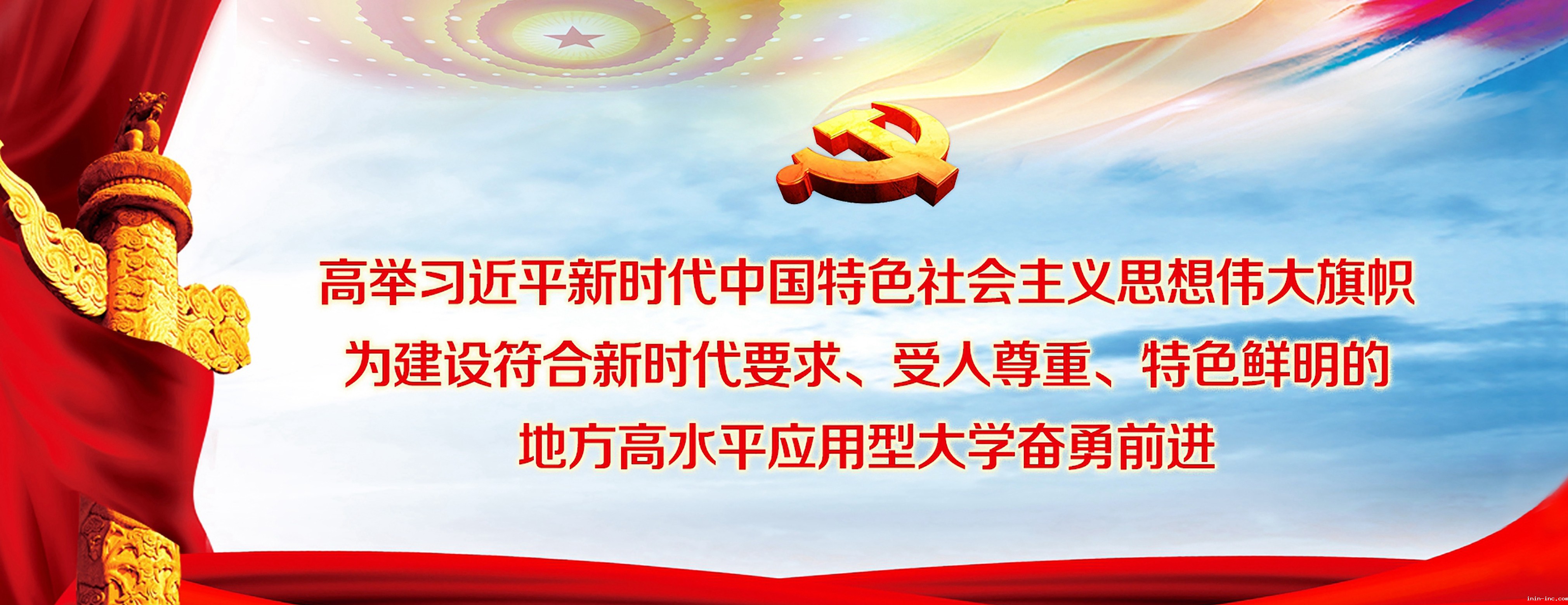 高举习近平新时代中国特色社会主义思想伟大旗帜
为建设符合新时代要求、受人尊重、特色鲜明的
地方高水平应用型大学奋勇前进

inin-inc.com